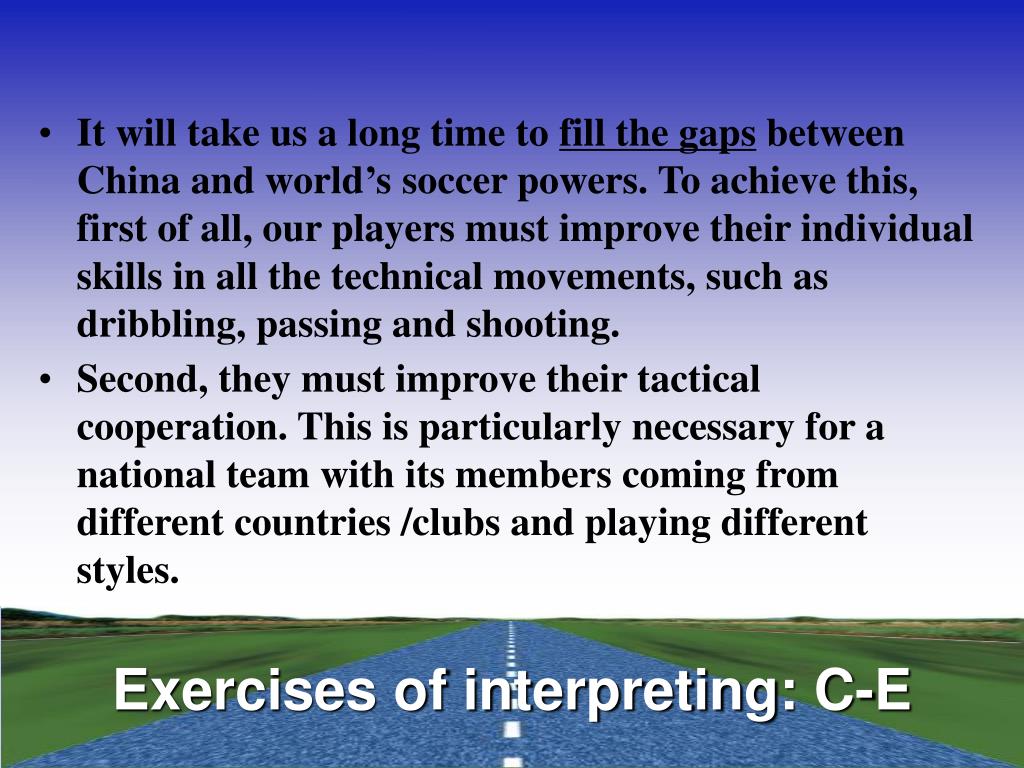 • It will take us a long time to fill the gaps between China and world’s soccer powers. To achieve this, first of all, our players must improve their individual skills in all the technical movements, such as dribbling, passing and shooting.
• Second, they must improve their tactical cooperation. This is particularly necessary for a national team with its members coming from different countries /clubs and playing different styles.

Exercises of interpreting: C-E